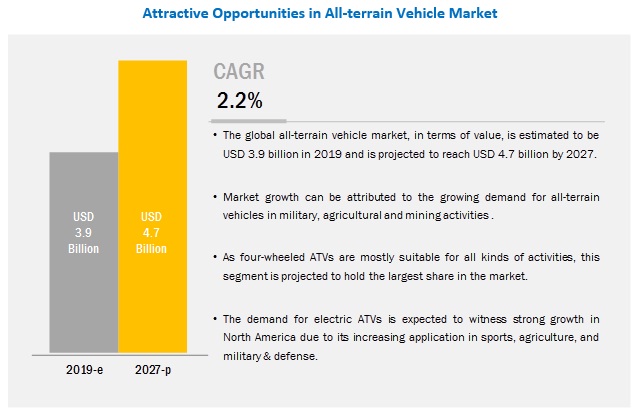 Attractive Opportunities in All-terrain Vehicle Market

USD 3.9 Billion

USD 4.7 Billion

2019-e

2027-p

CAGR

2.2%

• The global all-terrain vehicle market, in terms of value, is estimated to be USD 3.9 billion in 2019 and is projected to reach USD 4.7 billion by 2027.

• Market growth can be attributed to the growing demand for all-terrain vehicles in military, agricultural and mining activities .

• As four-wheeled ATVs are mostly suitable for all kinds of activities, this segment is projected to hold the largest share in the market.

• The demand for electric ATVs is expected to witness strong growth in North America due to its increasing application in sports, agriculture, and military & defense.